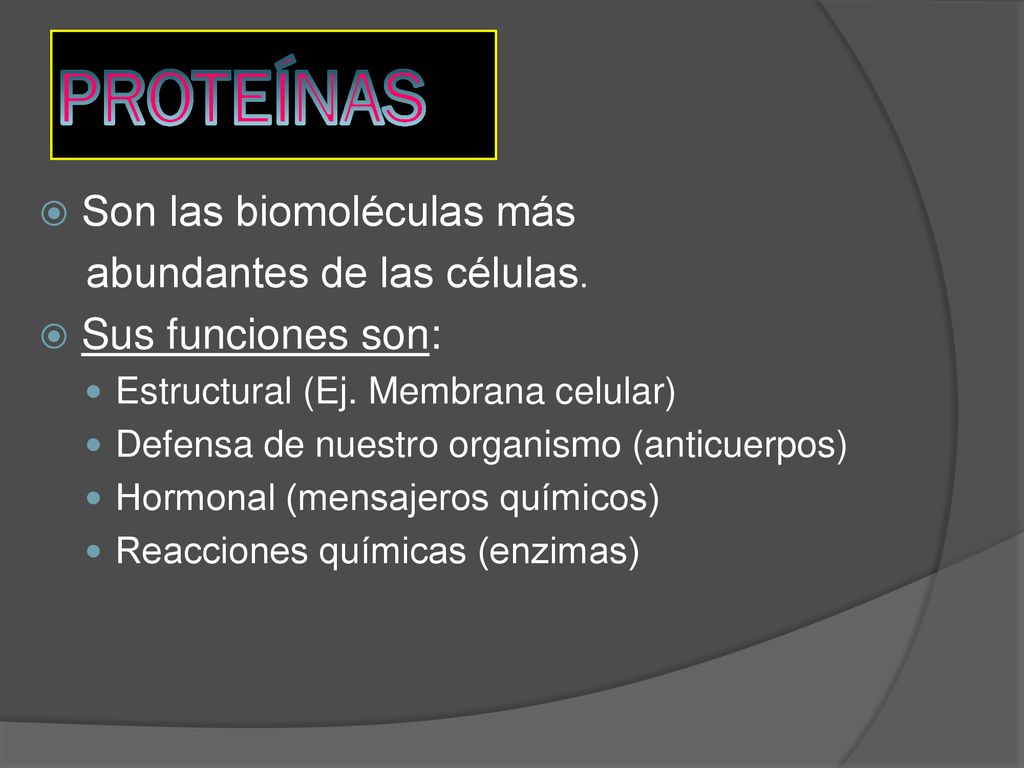 PROTEÍNAS

Son las biomoléculas más abundantes de las células.

Sus funciones son:

Estructural (Ej. Membrana celular)

Defensa de nuestro organismo (anticuerpos)

Hormonal (mensajeros químicos)

Reacciones químicas (enzimas)